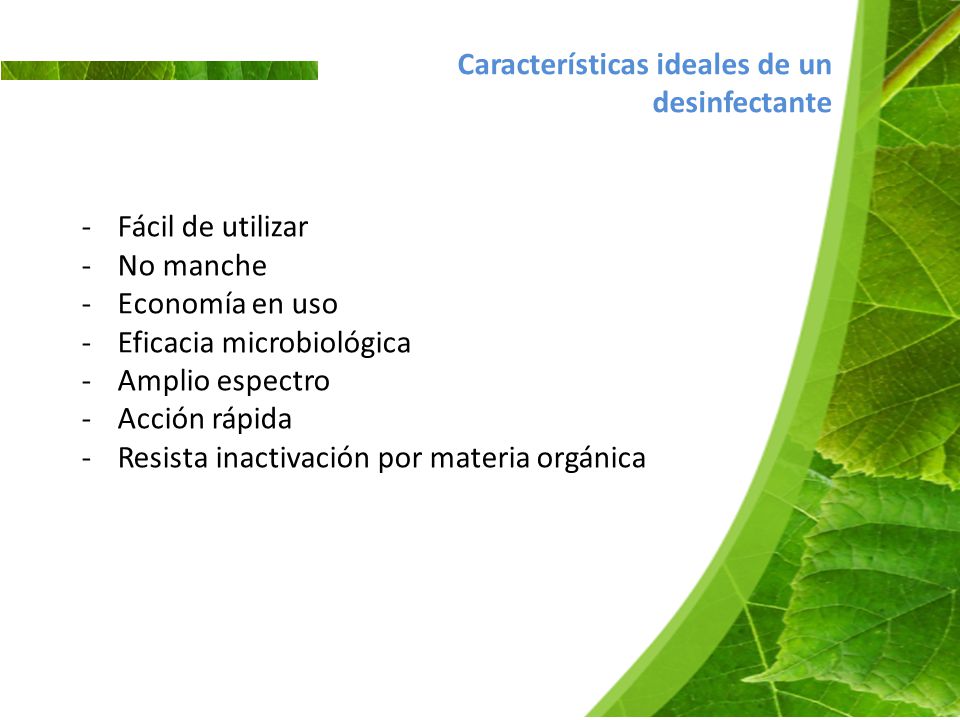 Características ideales de un desinfectante

- Fácil de utilizar
- No manche
- Economía en uso
- Eficacia microbiológica
- Amplio espectro
- Acción rápida
- Resista inactivación por materia orgánica